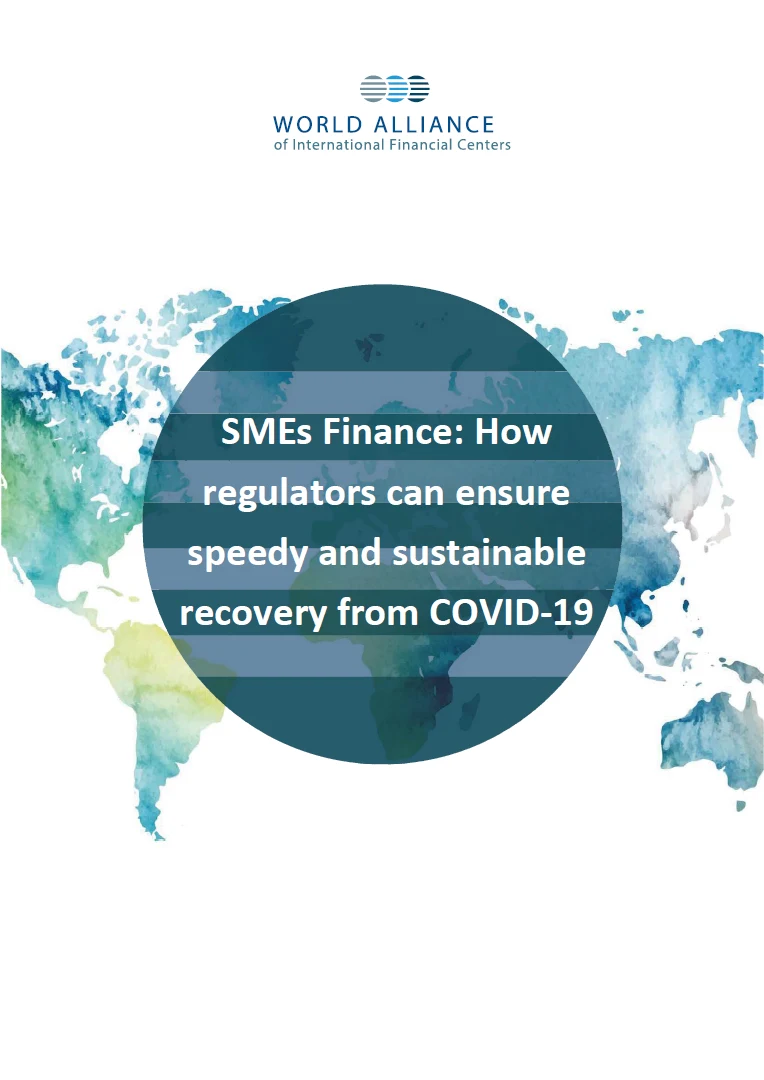 WORLD ALLIANCE
of International Financial Centers

SMEs Finance: How regulators can ensure speedy and sustainable recovery from COVID-19